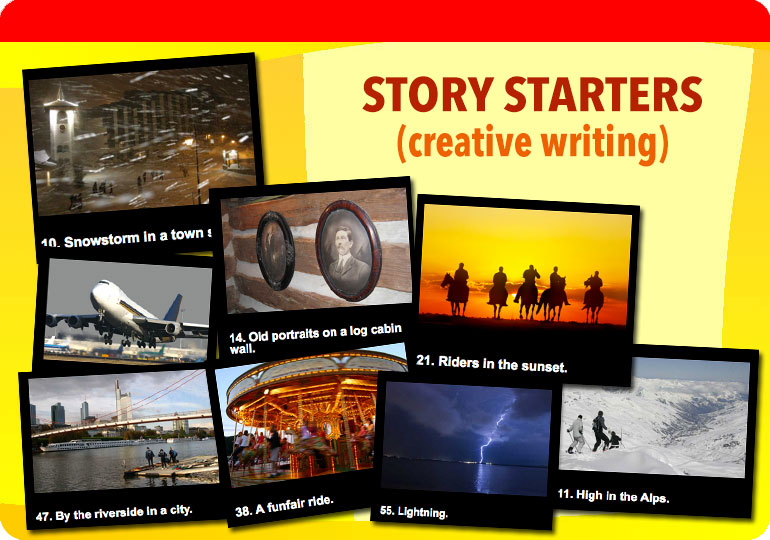 STORY STARTERS
(creative writing)

10. Snowstorm in a town s

14. Old portraits on a log cabin wall.

21. Riders in the sunset.

47. By the riverside in a city.

38. A funfair ride.

55. Lightning.

11. High in the Alps.